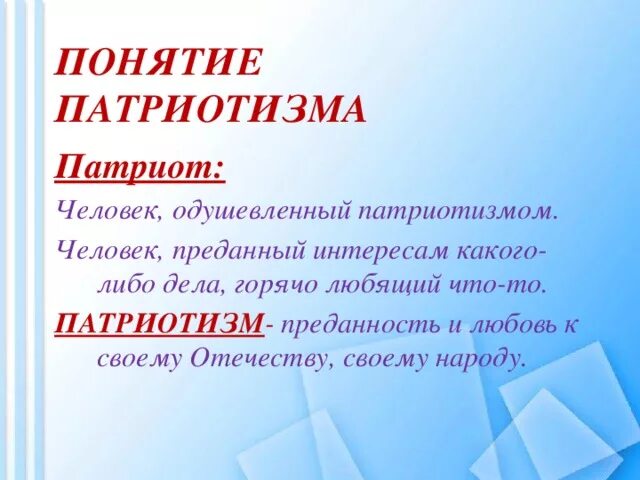 ПОНЯТИЕ ПАТРИОТИЗМА

Патриот:

Человек, одушевленный патриотизмом.

Человек, преданный интересам какого-либо дела, горячо любящий что-то.

ПАТРИОТИЗМ- преданность и любовь к своему Отечеству, своему народу.